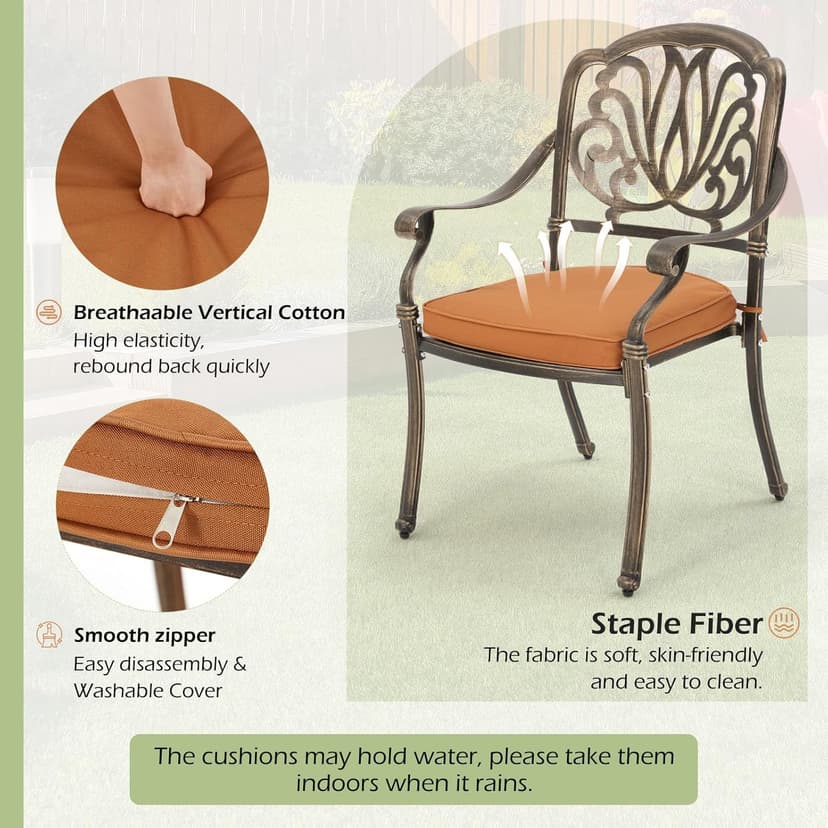 Breathaable Vertical Cotton
High elasticity, rebound back quickly

Smooth zipper
Easy disassembly & Washable Cover

Staple Fiber
The fabric is soft, skin-friendly and easy to clean.

The cushions may hold water, please take them indoors when it rains.